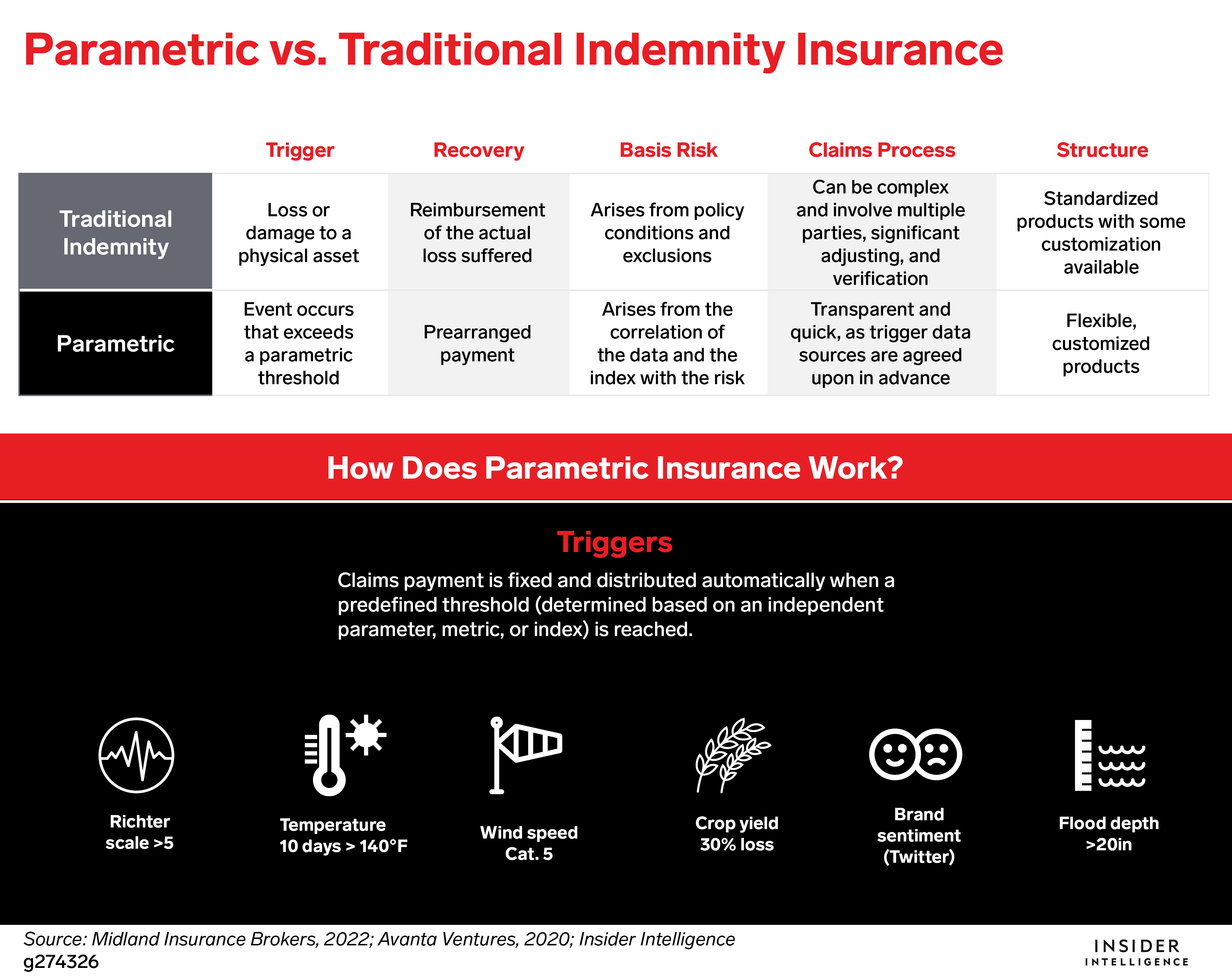 Parametric vs. Traditional Indemnity Insurance

| | Trigger | Recovery | Basis Risk | Claims Process | Structure |
|---|---|---|---|---|---|
| Traditional Indemnity | Loss or damage to a physical asset | Reimbursement of the actual loss suffered | Arises from policy conditions and exclusions | Can be complex and involve multiple parties, significant adjusting, and verification | Standardized products with some customization available |
| Parametric | Event occurs that exceeds a parametric threshold | Prearranged payment | Arises from the correlation of the data and the index with the risk | Transparent and quick, as trigger data sources are agreed upon in advance | Flexible, customized products |

How Does Parametric Insurance Work?

Triggers

Claims payment is fixed and distributed automatically when a predefined threshold (determined based on an independent parameter, metric, or index) is reached.

Richter scale >5

Temperature 10 days > 140°F

Wind speed Cat. 5

Crop yield 30% loss

Brand sentiment (Twitter)

Flood depth >20in

Source: Midland Insurance Brokers, 2022; Avanta Ventures, 2020; Insider Intelligence
g274326

INSIDER INTELLIGENCE